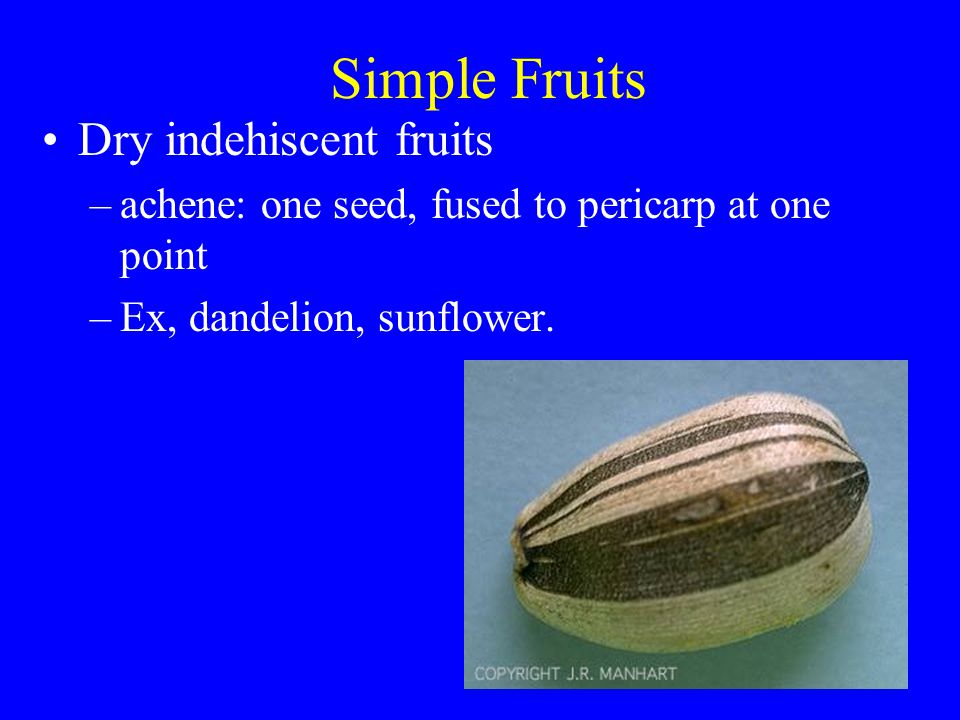 Simple Fruits

• Dry indehiscent fruits

– achene: one seed, fused to pericarp at one point

– Ex, dandelion, sunflower.

COPYRIGHT J.R. MANHART